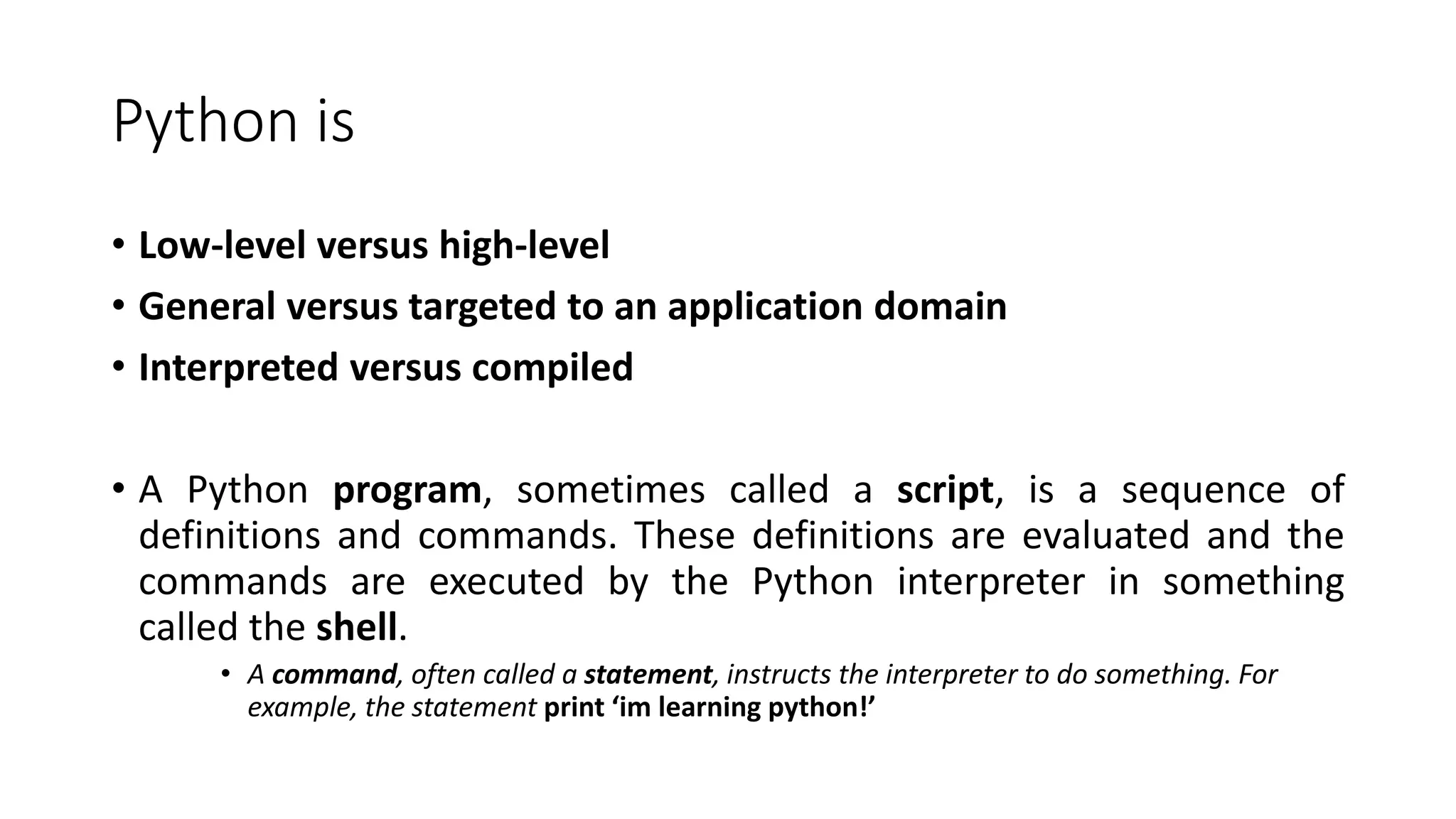 Python is

• Low-level versus high-level
• General versus targeted to an application domain
• Interpreted versus compiled

• A Python program, sometimes called a script, is a sequence of definitions and commands. These definitions are evaluated and the commands are executed by the Python interpreter in something called the shell.
  • A command, often called a statement, instructs the interpreter to do something. For example, the statement print ‘im learning python!’